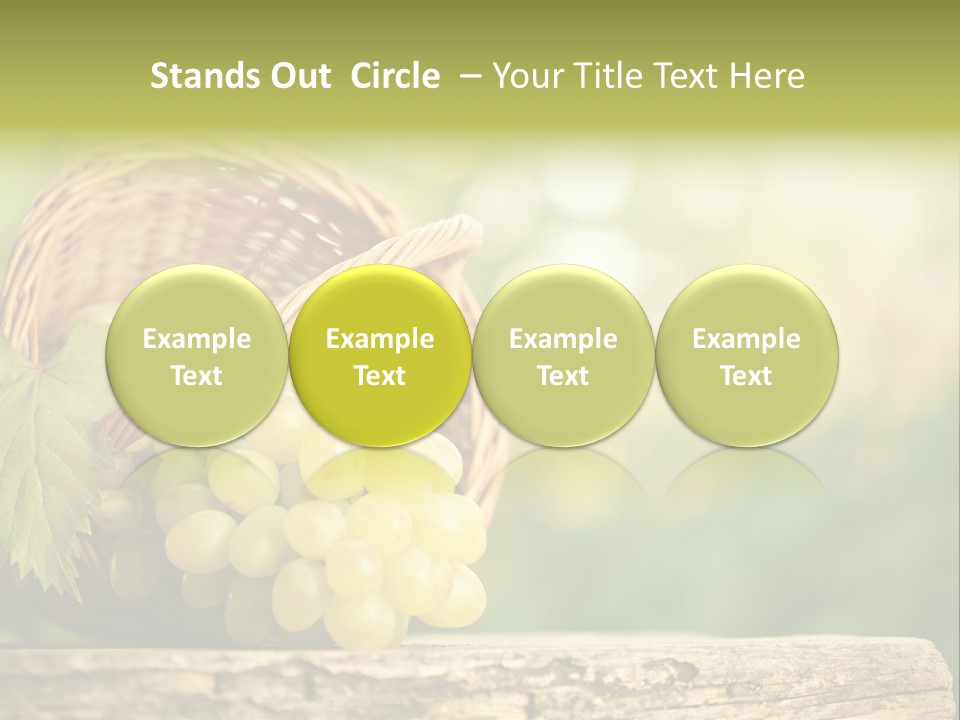 Stands Out Circle – Your Title Text Here

Example Text

Example Text

Example Text

Example Text